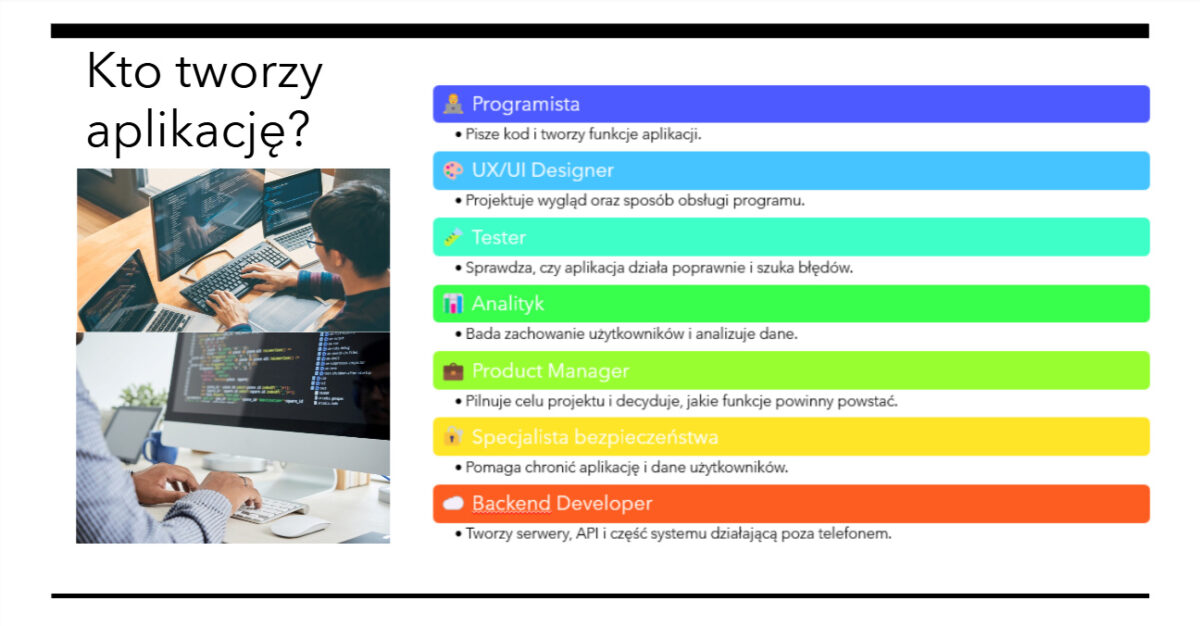 Kto tworzy aplikację?

Programista
• Pisze kod i tworzy funkcje aplikacji.

UX/UI Designer
• Projektuje wygląd oraz sposób obsługi programu.

Tester
• Sprawdza, czy aplikacja działa poprawnie i szuka błędów.

Analityk
• Bada zachowanie użytkowników i analizuje dane.

Product Manager
• Pilnuje celu projektu i decyduje, jakie funkcje powinny powstać.

Specjalista bezpieczeństwa
• Pomaga chronić aplikację i dane użytkowników.

Backend Developer
• Tworzy serwery, API i część systemu działającą poza telefonem.